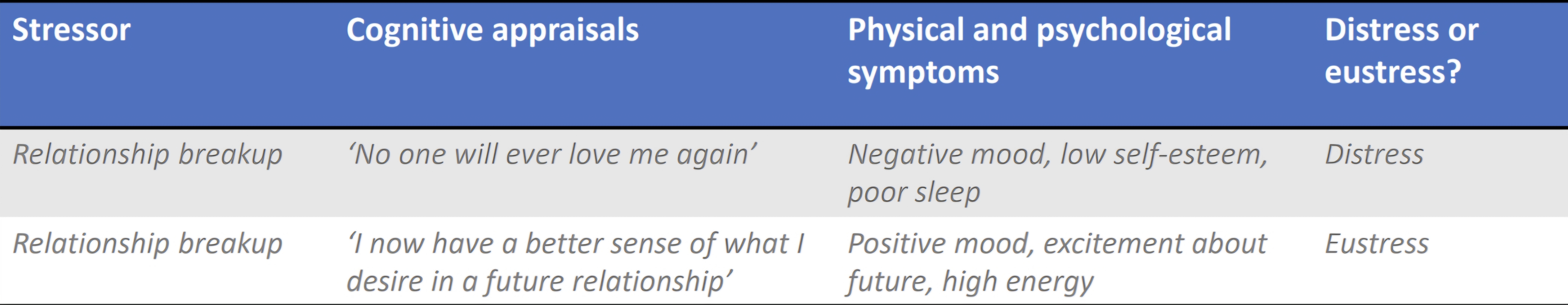 | Stressor | Cognitive appraisals | Physical and psychological symptoms | Distress or eustress? |
|---|---|---|---|
| Relationship breakup | ‘No one will ever love me again’ | Negative mood, low self-esteem, poor sleep | Distress |
| Relationship breakup | ‘I now have a better sense of what I desire in a future relationship’ | Positive mood, excitement about future, high energy | Eustress |